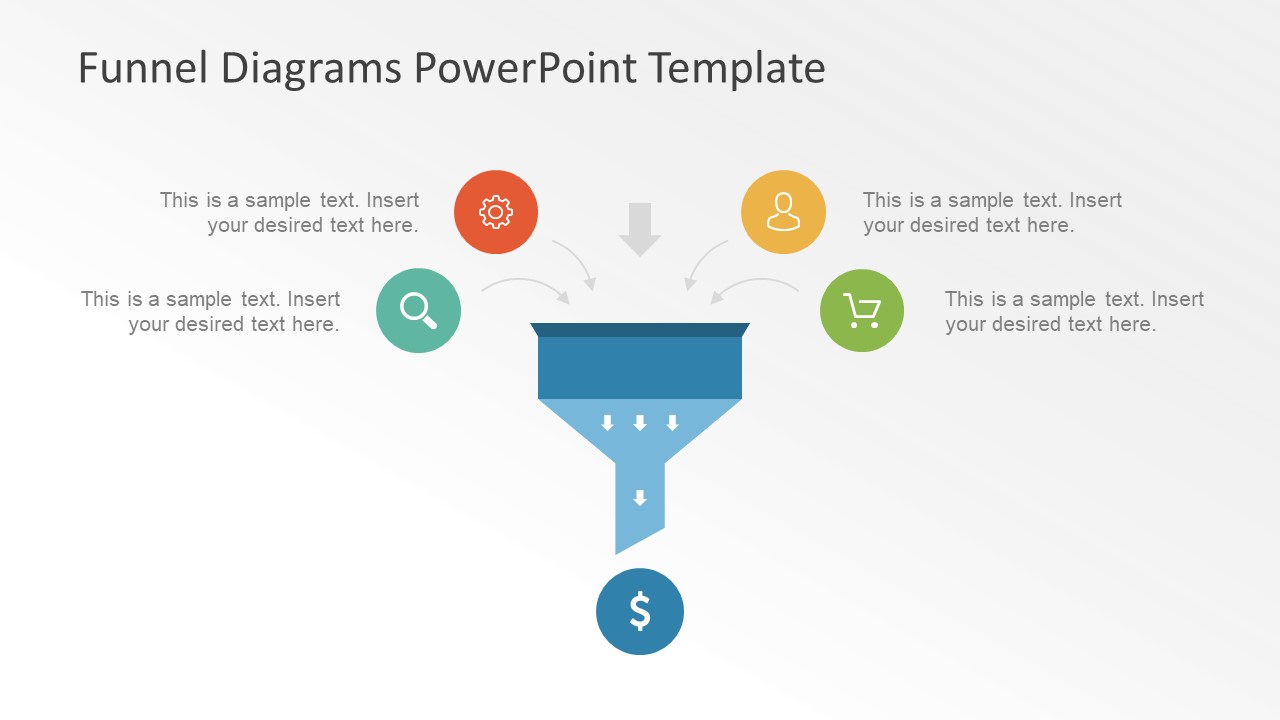 Funnel Diagrams PowerPoint Template

This is a sample text. Insert your desired text here.

This is a sample text. Insert your desired text here.

This is a sample text. Insert your desired text here.

This is a sample text. Insert your desired text here.

$